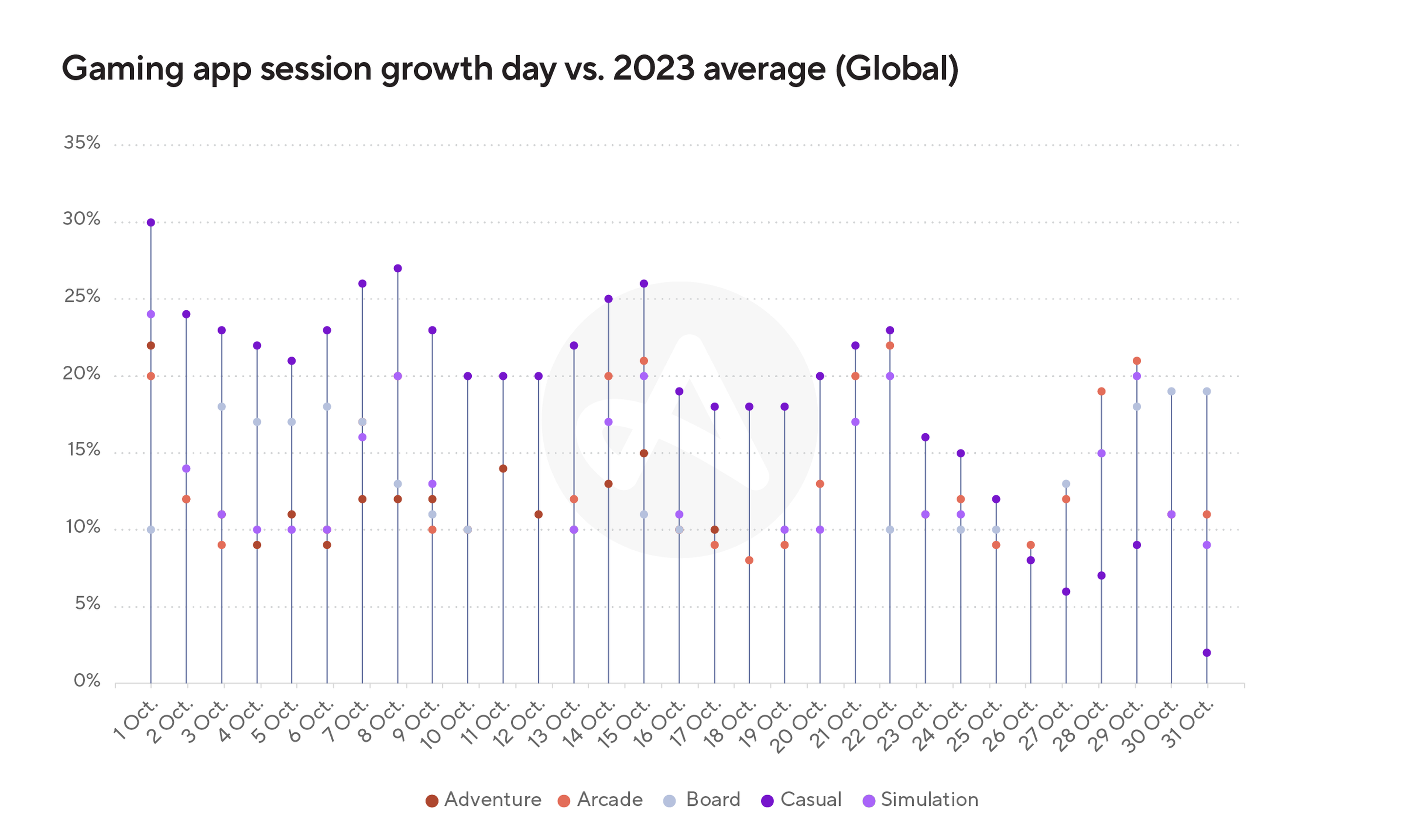 Gaming app session growth day vs. 2023 average (Global)

35%
30%
25%
20%
15%
10%
5%
0%

1 Oct. 2 Oct. 3 Oct. 4 Oct. 5 Oct. 6 Oct. 7 Oct. 8 Oct. 9 Oct. 10 Oct. 11 Oct. 12 Oct. 13 Oct. 14 Oct. 15 Oct. 16 Oct. 17 Oct. 18 Oct. 19 Oct. 20 Oct. 21 Oct. 22 Oct. 23 Oct. 24 Oct. 25 Oct. 26 Oct. 27 Oct. 28 Oct. 29 Oct. 30 Oct. 31 Oct.

Adventure Arcade Board Casual Simulation